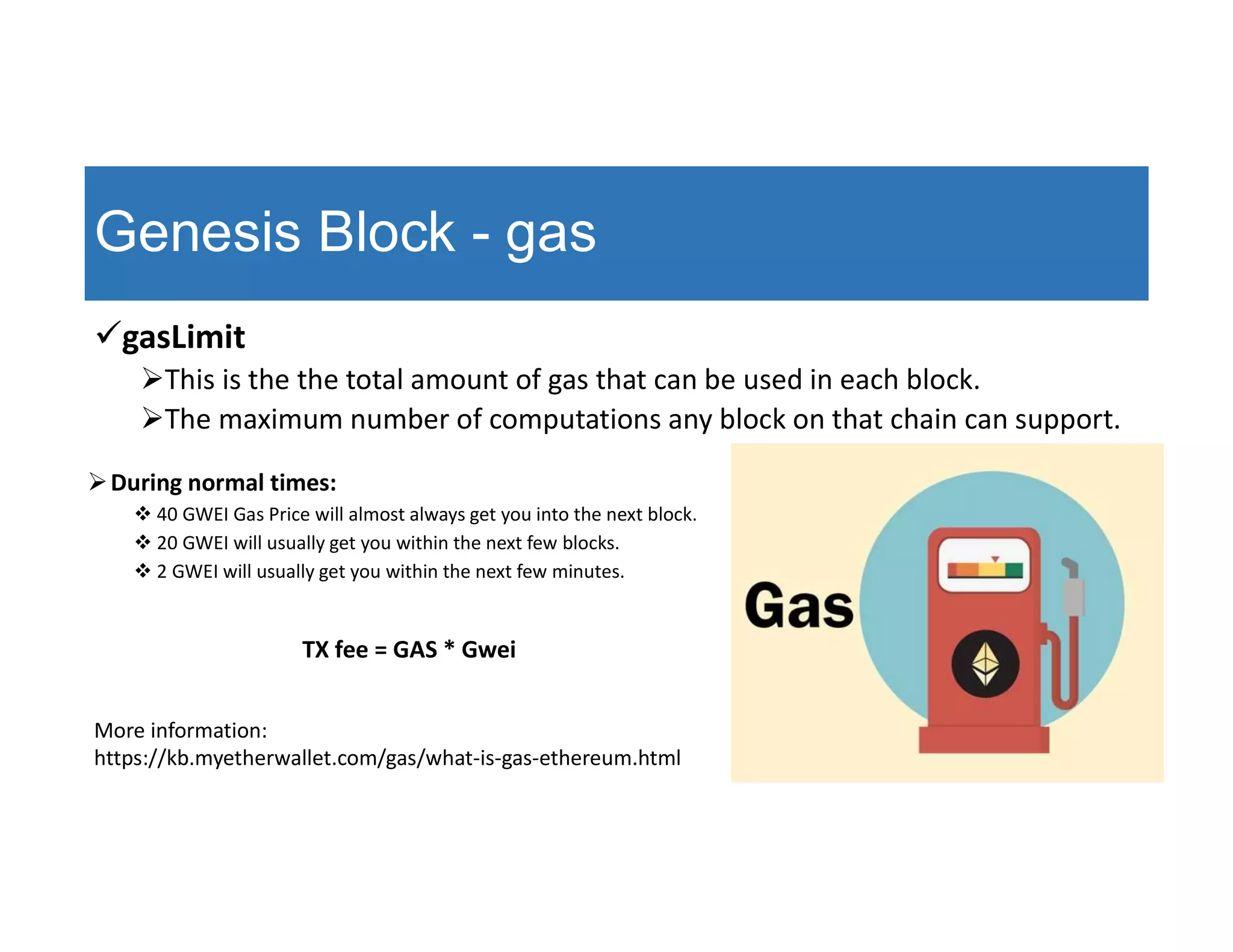 Genesis Block - gas

✓gasLimit

➢This is the the total amount of gas that can be used in each block.

➢The maximum number of computations any block on that chain can support.

➢ During normal times:

❖ 40 GWEI Gas Price will almost always get you into the next block.

❖ 20 GWEI will usually get you within the next few blocks.

❖ 2 GWEI will usually get you within the next few minutes.

TX fee = GAS * Gwei

More information:
https://kb.myetherwallet.com/gas/what-is-gas-ethereum.html

Gas